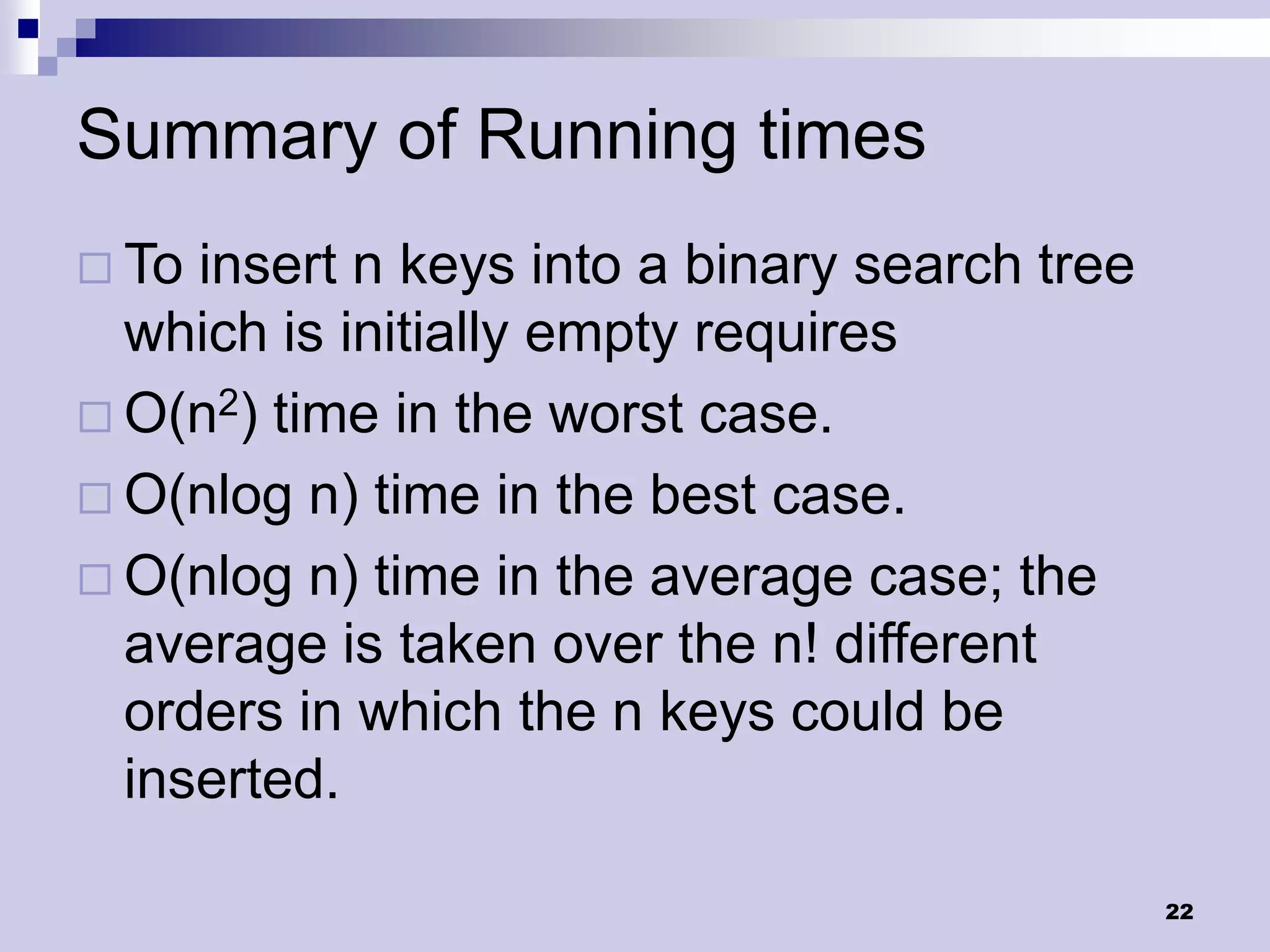 Summary of Running times

□ To insert n keys into a binary search tree which is initially empty requires

□ $O(n^2)$ time in the worst case.

□ O(nlog n) time in the best case.

□ O(nlog n) time in the average case; the average is taken over the n! different orders in which the n keys could be inserted.

22